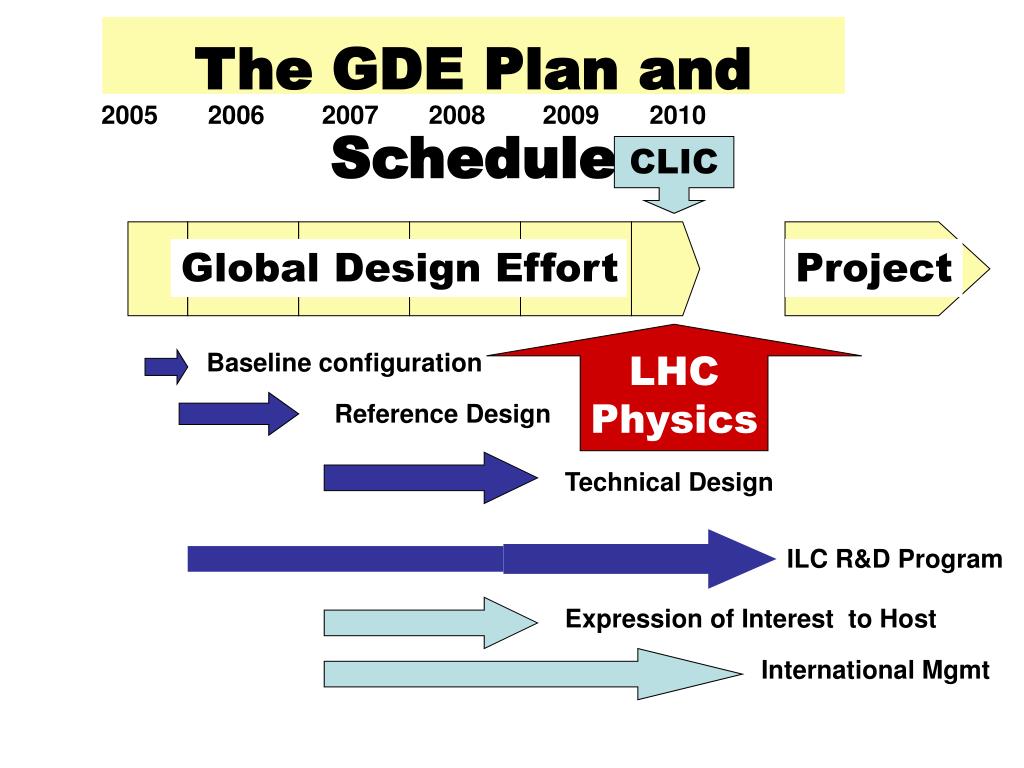 The GDE Plan and Schedule

2005 2006 2007 2008 2009 2010

CLIC

Global Design Effort

Project

Baseline configuration

LHC Physics

Reference Design

Technical Design

ILC R&D Program

Expression of Interest to Host

International Mgmt